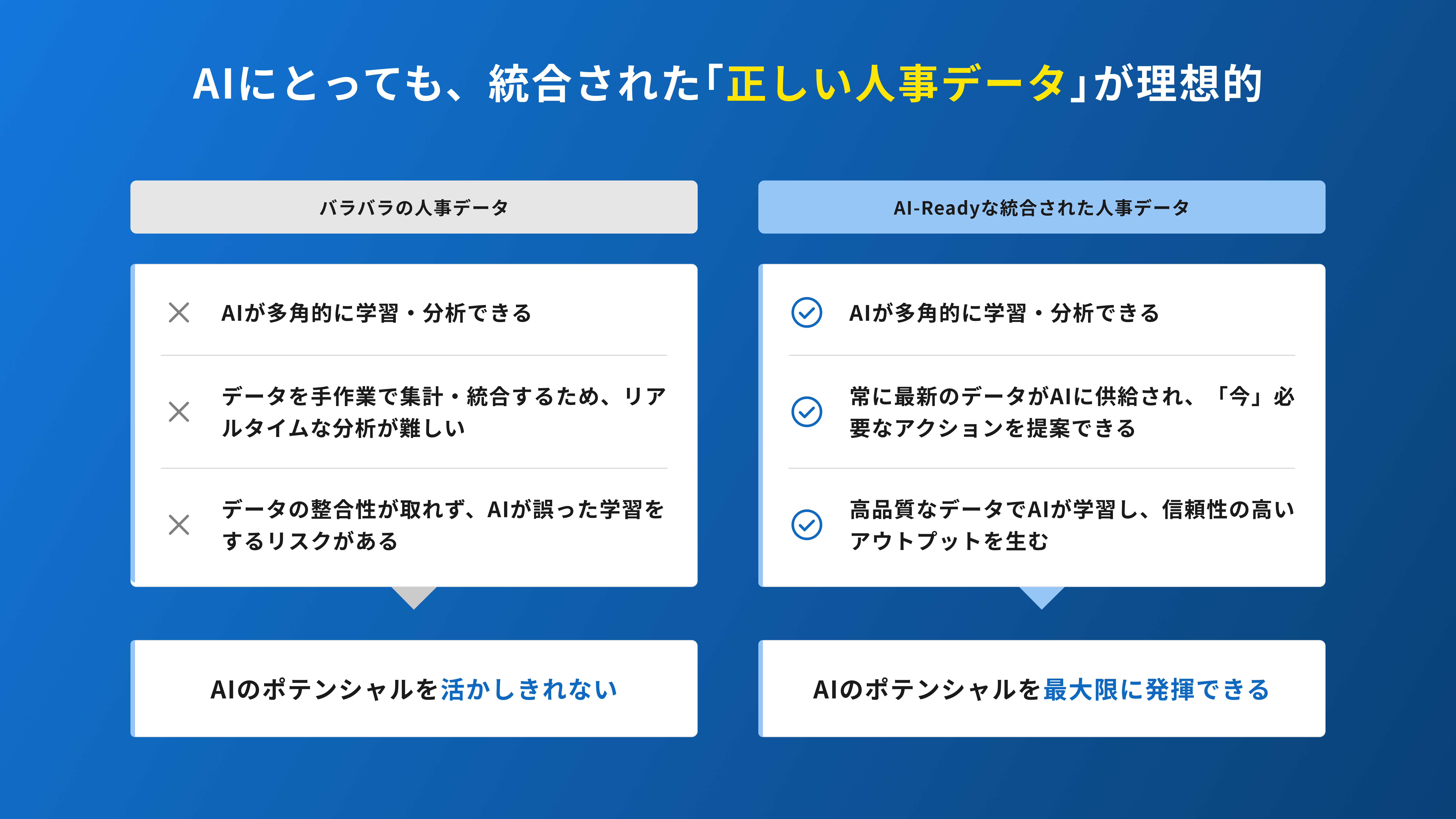 AIにとっても、統合された「正しい人事データ」が理想的

バラバラの人事データ

AIが多角的に学習・分析できる

データを手作業で集計・統合するため、リアルタイムな分析が難しい

データの整合性が取れず、AIが誤った学習をするリスクがある

AIのポテンシャルを活かしきれない

AI-Readyな統合された人事データ

AIが多角的に学習・分析できる

常に最新のデータがAIに供給され、「今」必要なアクションを提案できる

高品質なデータでAIが学習し、信頼性の高いアウトプットを生む

AIのポテンシャルを最大限に発揮できる